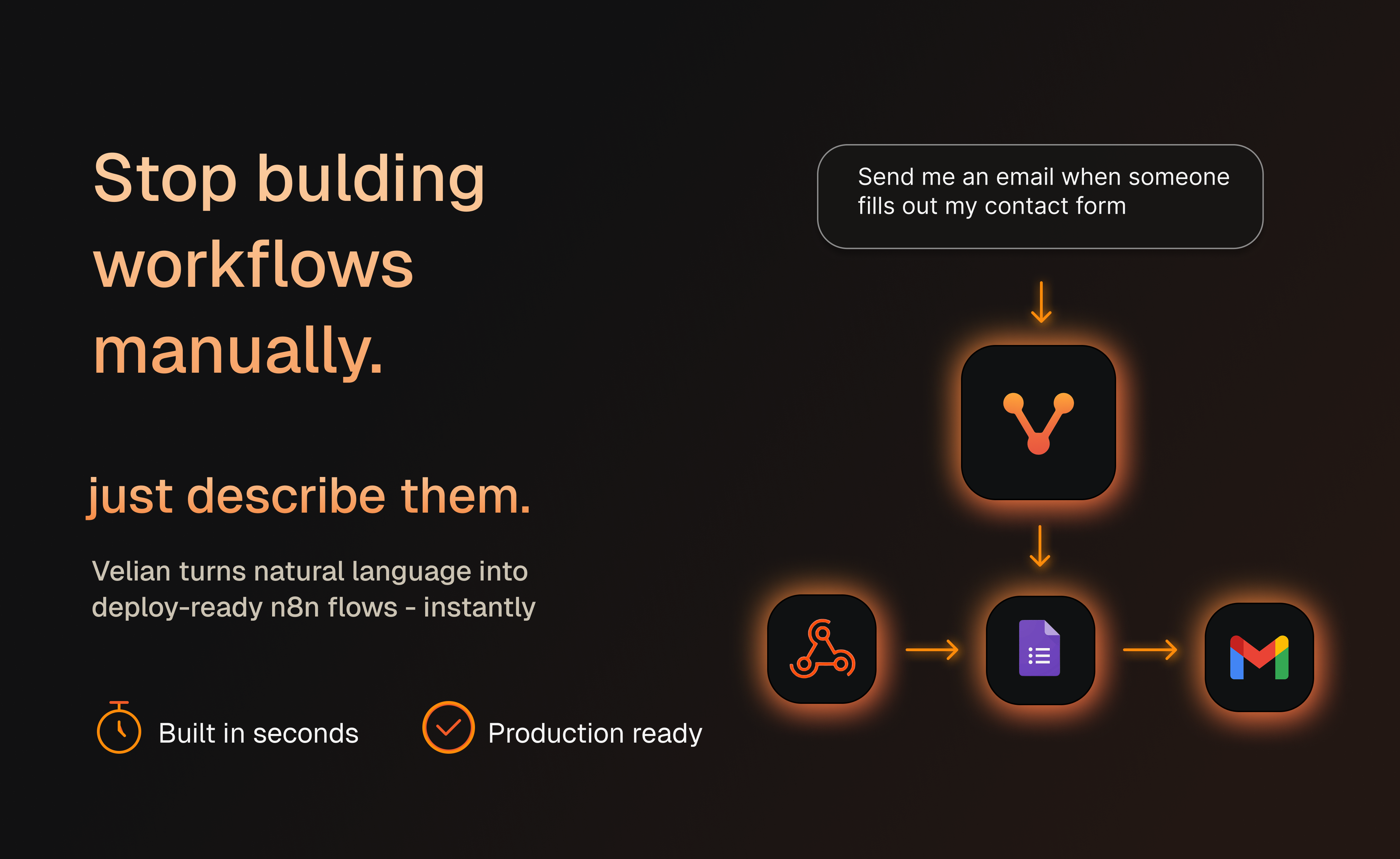 Stop bulding workflows manually.

just describe them.

Velian turns natural language into deploy-ready n8n flows - instantly

Built in seconds

Production ready

Send me an email when someone fills out my contact form